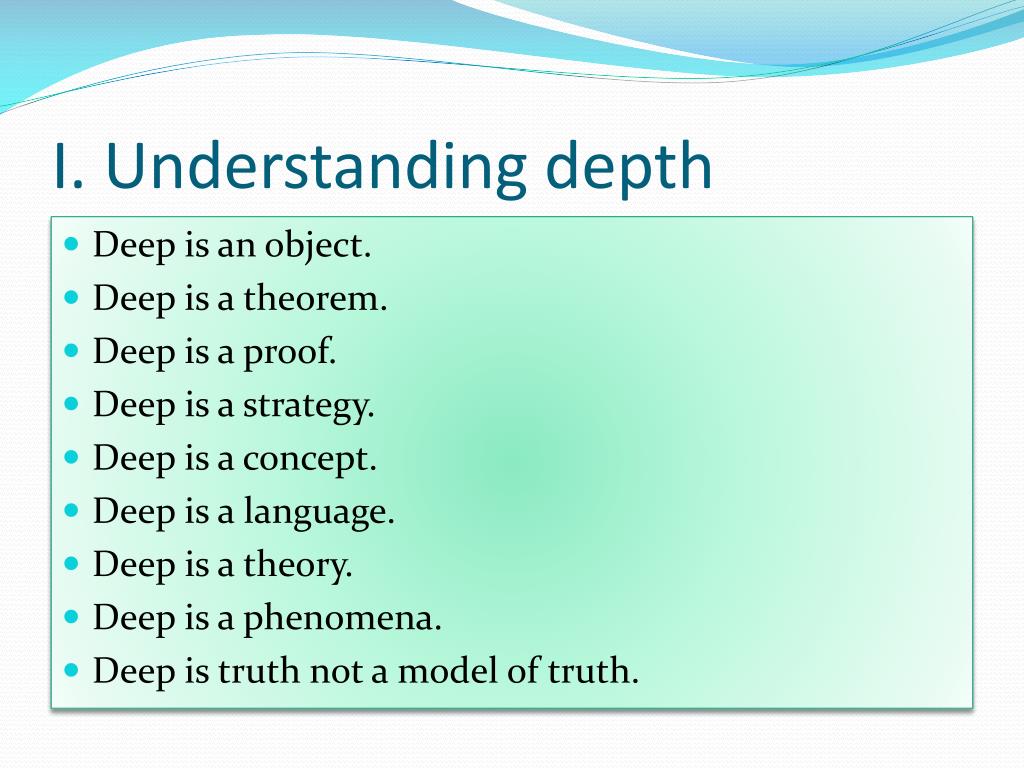 I. Understanding depth

- Deep is an object.
- Deep is a theorem.
- Deep is a proof.
- Deep is a strategy.
- Deep is a concept.
- Deep is a language.
- Deep is a theory.
- Deep is a phenomena.
- Deep is truth not a model of truth.